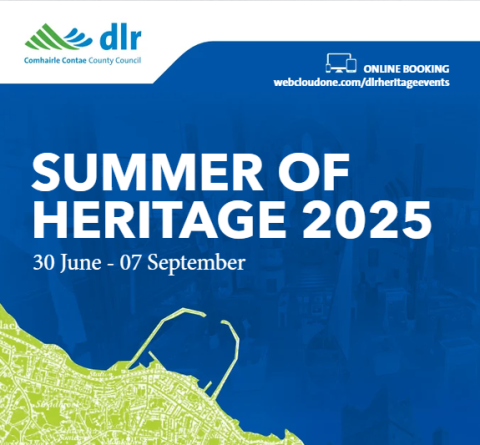 dlr
Comhairle Contae County Council

ONLINE BOOKING
webcloudone.com/dlrheritageevents

SUMMER OF HERITAGE 2025
30 June - 07 September